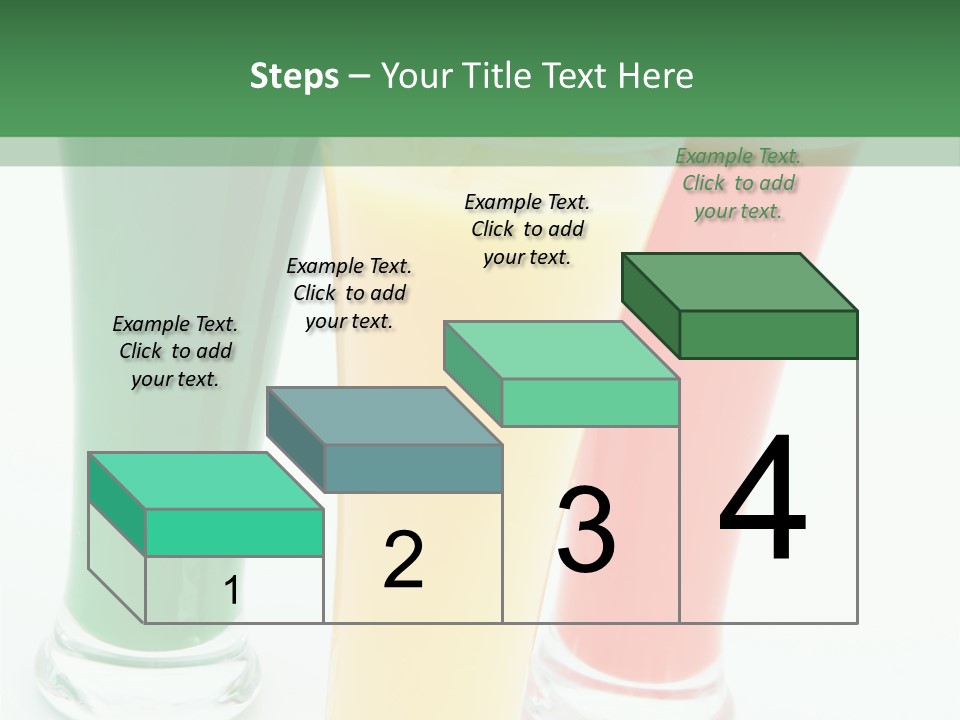 Steps – Your Title Text Here

Example Text. Click to add your text.

Example Text. Click to add your text.

Example Text. Click to add your text.

Example Text. Click to add your text.

1

2

3

4